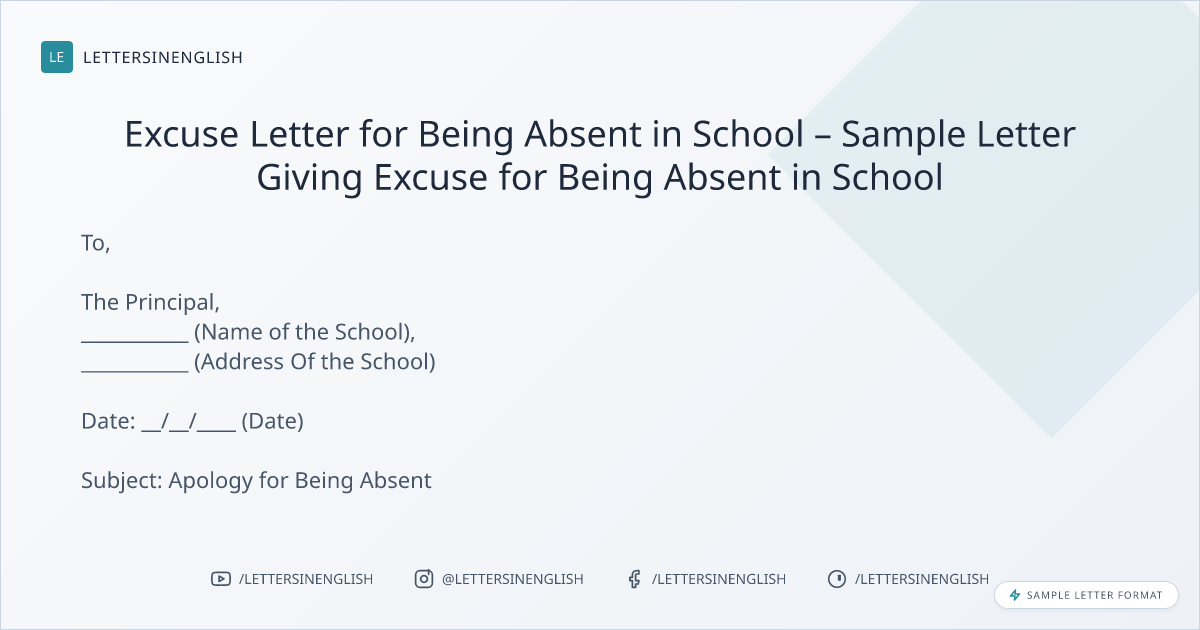 LE LETTERSINENGLISH

Excuse Letter for Being Absent in School – Sample Letter Giving Excuse for Being Absent in School

To,

The Principal,
__________ (Name of the School),
__________ (Address Of the School)

Date: __/__/____ (Date)

Subject: Apology for Being Absent

/LETTERSINENGLISH @LETTERSINENGLISH /LETTERSINENGLISH /LETTERSINENGLISH

SAMPLE LETTER FORMAT